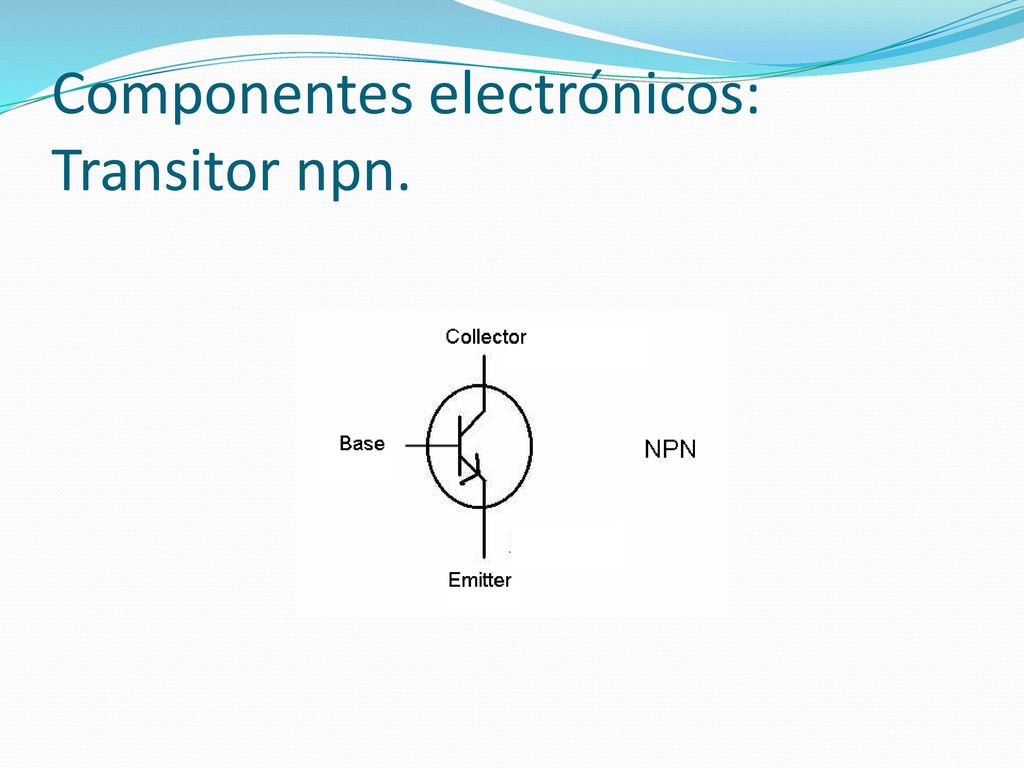 Componentes electrónicos: Transitor npn.

Collector

Base

NPN

Emitter